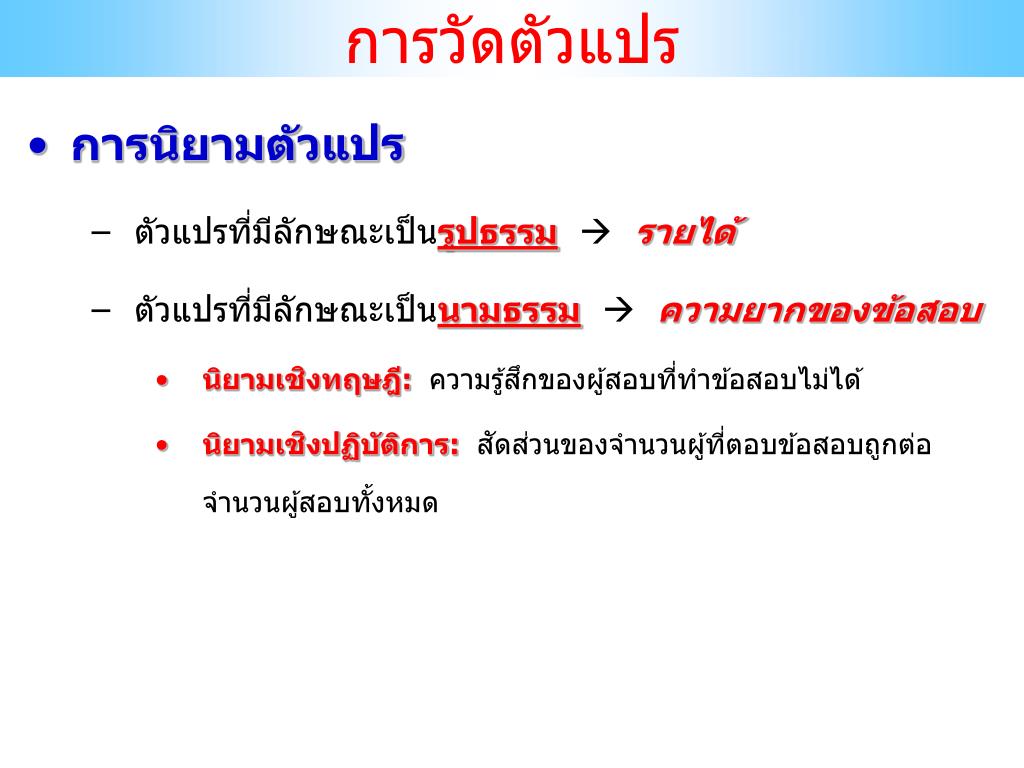 การวัดตัวแปร

• การนิยามตัวแปร

– ตัวแปรที่มีลักษณะเป็นรูปธรรม → รายได้

– ตัวแปรที่มีลักษณะเป็นนามธรรม → ความยากของข้อสอบ

• นิยามเชิงทฤษฎี: ความรู้สึกของผู้สอบที่ทำข้อสอบไม่ได้

• นิยามเชิงปฏิบัติการ: สัดส่วนของจำนวนผู้ที่ตอบข้อสอบถูกต่อจำนวนผู้สอบทั้งหมด